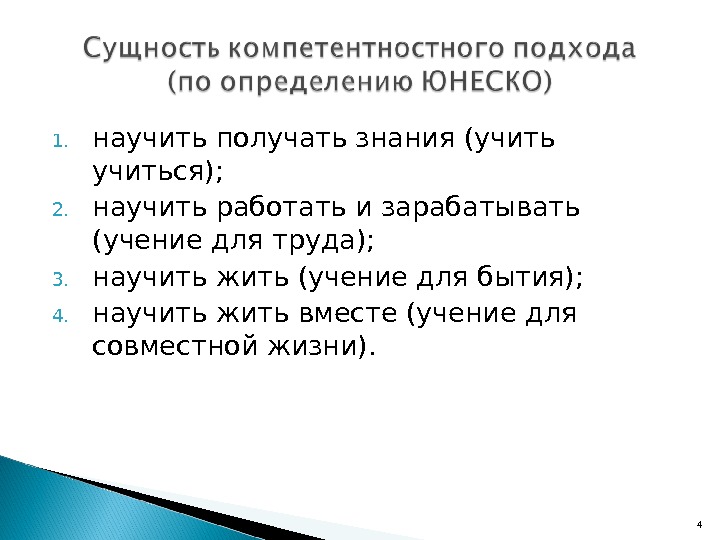 Сущность компетентностного подхода (по определению ЮНЕСКО)

1. научить получать знания (учить учиться);
2. научить работать и зарабатывать (учение для труда);
3. научить жить (учение для бытия);
4. научить жить вместе (учение для совместной жизни).

4